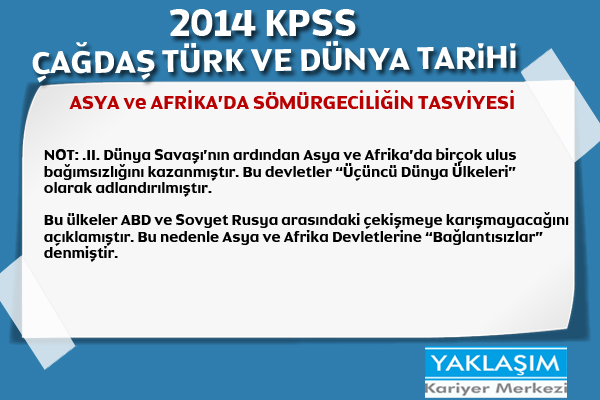 2014 KPSS
ÇAĞDAŞ TÜRK VE DÜNYA TARİHİ

ASYA ve AFRİKA'DA SÖMÜRGECİLİĞİN TASVİYESİ

NOT: .II. Dünya Savaşı'nın ardından Asya ve Afrika'da birçok ulus bağımsızlığını kazanmıştır. Bu devletler "Üçüncü Dünya Ülkeleri" olarak adlandırılmıştır.

Bu ülkeler ABD ve Sovyet Rusya arasındaki çekişmeye karışmayacağını açıklamıştır. Bu nedenle Asya ve Afrika Devletlerine "Bağlantısızlar" denmiştir.

YAKLAŞIM
Kariyer Merkezi